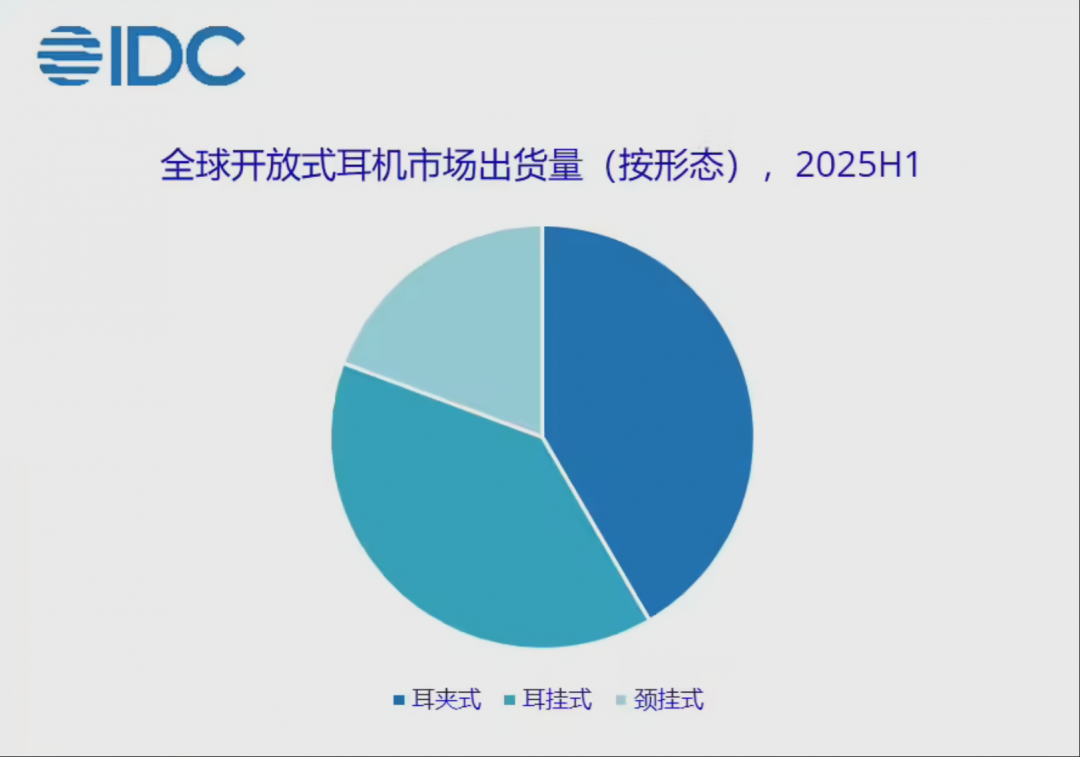 IDC

全球开放式耳机市场出货量（按形态），2025H1

耳夹式 耳挂式 颈挂式